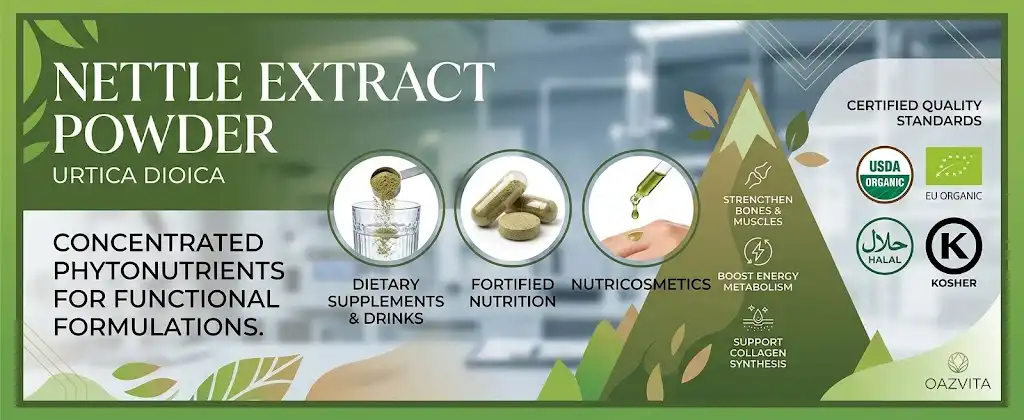 NETTLE EXTRACT POWDER
URTICA DIOICA

CONCENTRATED PHYTONUTRIENTS FOR FUNCTIONAL FORMULATIONS.

DIETARY SUPPLEMENTS & DRINKS

FORTIFIED NUTRITION

NUTRICOSMETICS

STRENGTHEN BONES & MUSCLES

BOOST ENERGY METABOLISM

SUPPORT COLLAGEN SYNTHESIS

CERTIFIED QUALITY STANDARDS

USDA ORGANIC

EU ORGANIC

حلال HALAL

K

KOSHER

OAZVITA